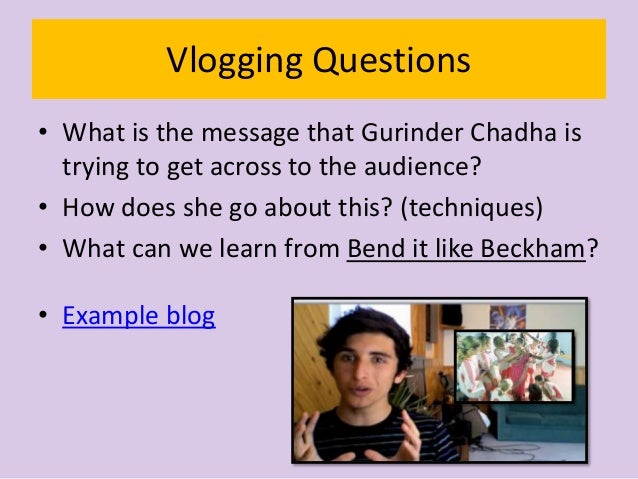 Vlogging Questions

• What is the message that Gurinder Chadha is trying to get across to the audience?
• How does she go about this? (techniques)
• What can we learn from Bend it like Beckham?

• Example blog